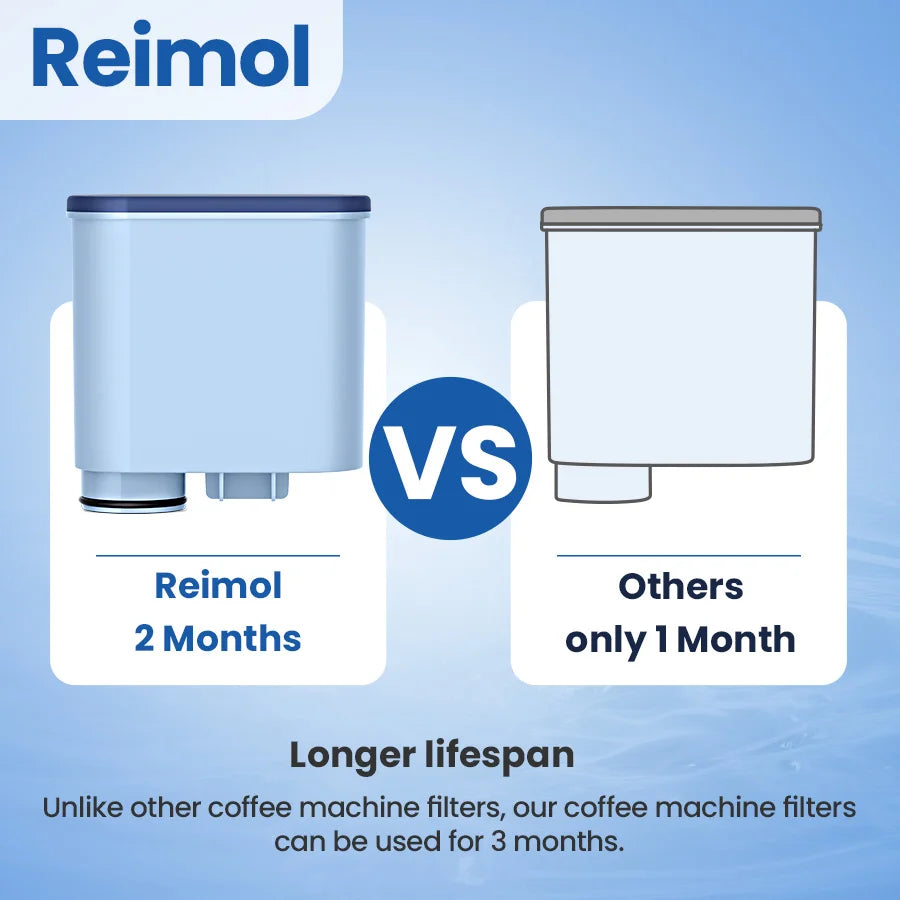 Reimol

Reimol
2 Months

VS

Others
only 1 Month

Longer lifespan

Unlike other coffee machine filters, our coffee machine filters can be used for 3 months.